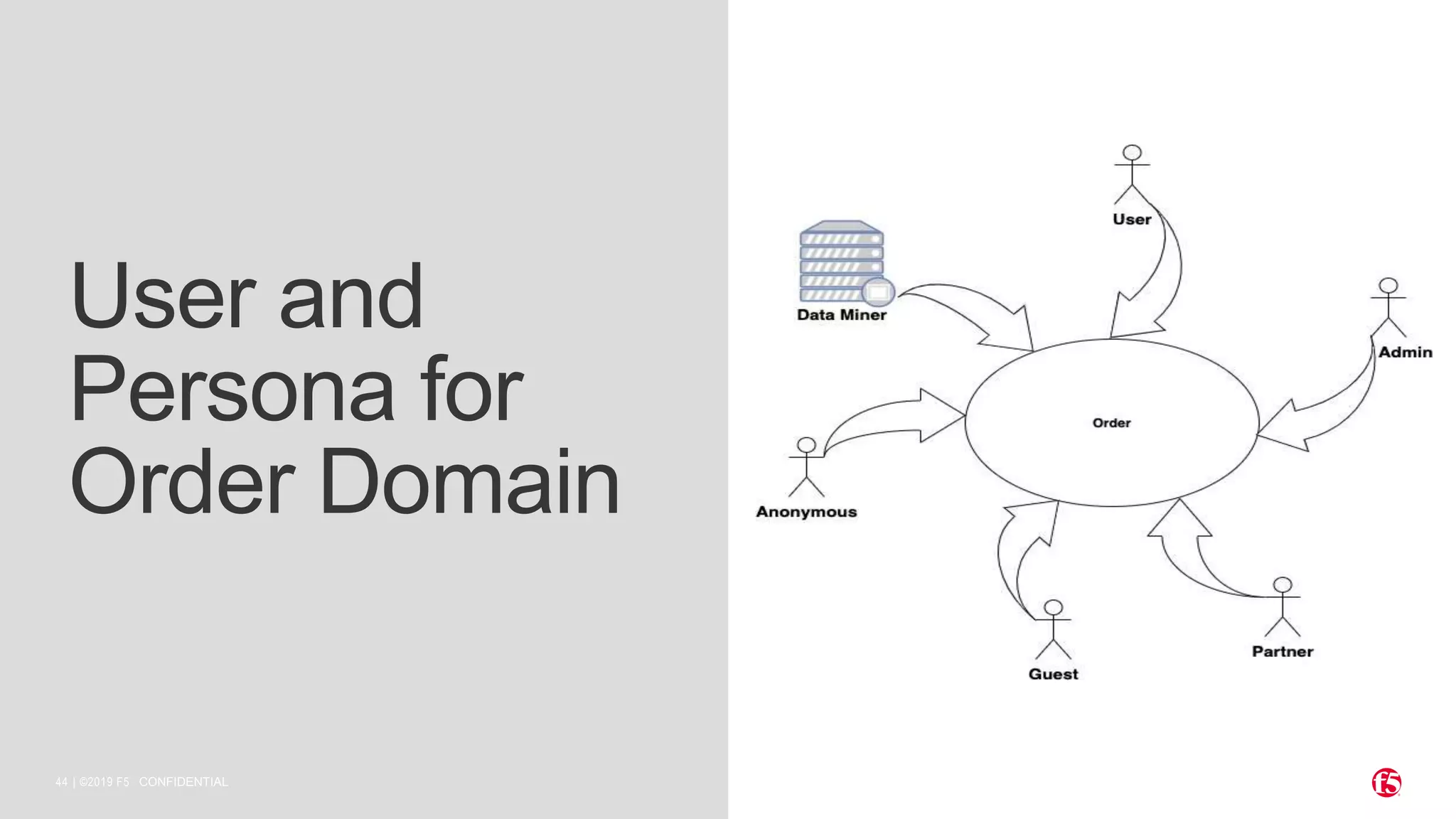 User and Persona for Order Domain

User

Data Miner

Admin

Order

Anonymous

Guest

Partner

44 | ©2019 F5 CONFIDENTIAL

f5